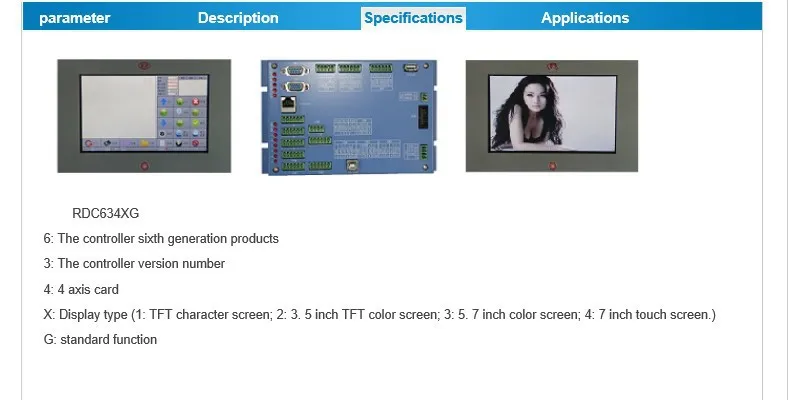 parameter Description Specifications Applications

RDC634XG

6: The controller sixth generation products

3: The controller version number

4: 4 axis card

X: Display type (1: TFT character screen; 2: 3. 5 inch TFT color screen; 3: 5. 7 inch color screen; 4: 7 inch touch screen.)

G: standard function